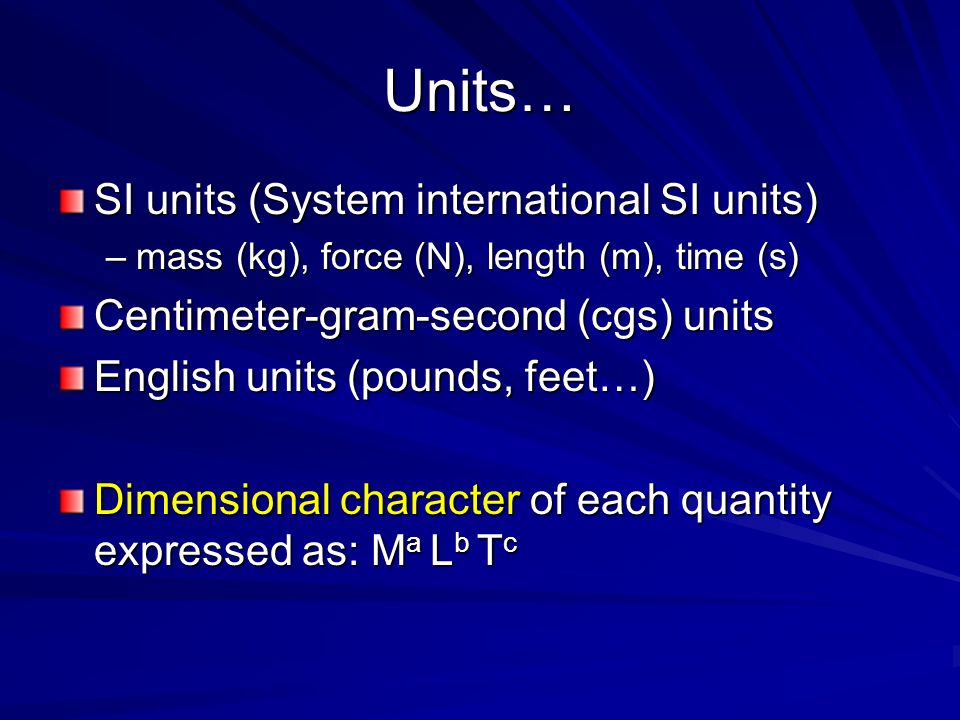 Units…

SI units (System international SI units)

– mass (kg), force (N), length (m), time (s)

Centimeter-gram-second (cgs) units

English units (pounds, feet…)

Dimensional character of each quantity expressed as: $M^a L^b T^c$